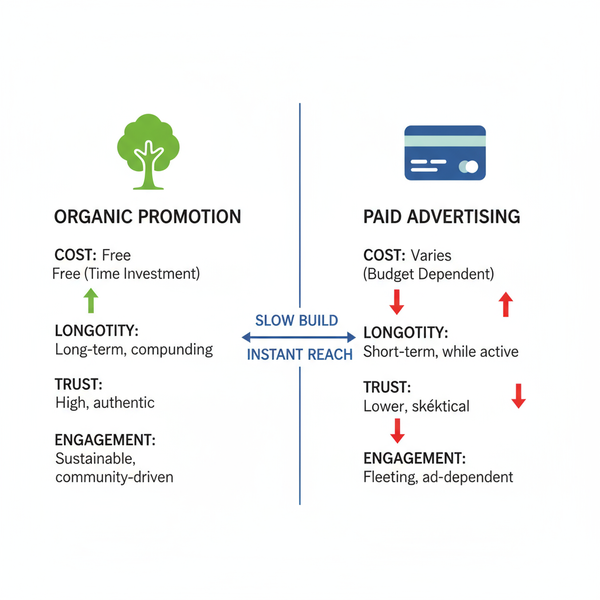 ORGANIC PROMOTION

COST: Free
Free (Time Investment)

LONGOTITY:
Long-term, compunding

TRUST:
High, authentic

ENGAGEMENT:
Sustainable, community-driven

SLOW BUILD
INSTANT REACH

PAID ADVERTISING

COST: Varies
(Budget Dependent)

LONGOTITY:
Short-term, while active

TRUST:
Lower, skéktical

ENGAGEMENT:
Fleeting, ad-dependent